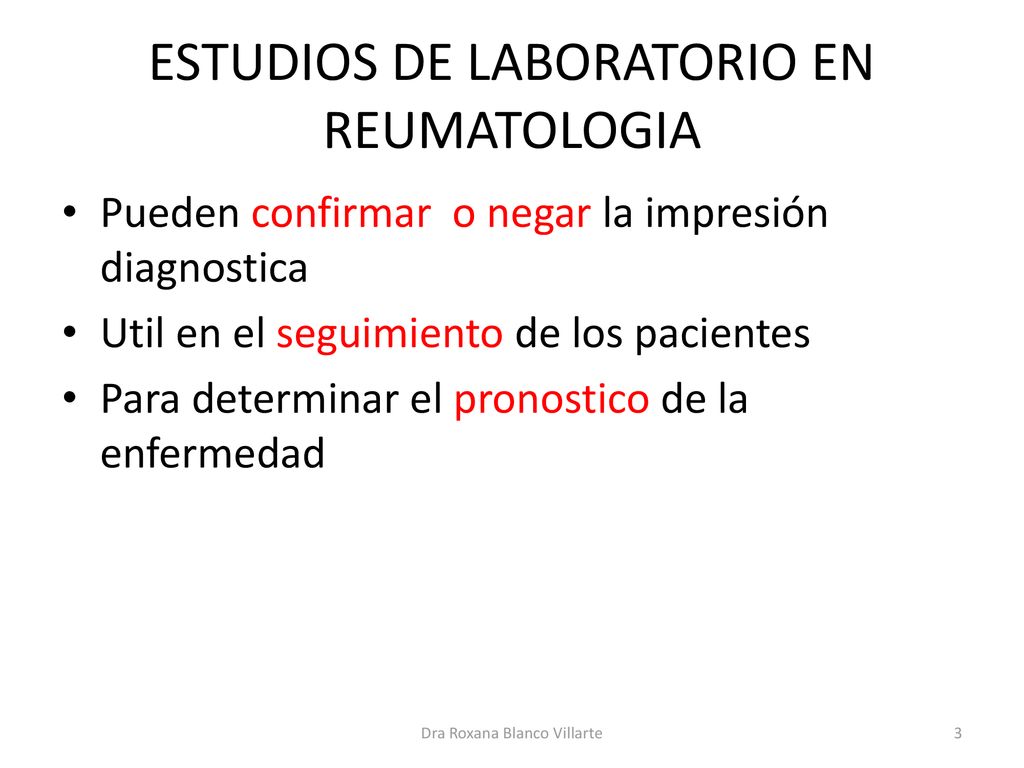 ESTUDIOS DE LABORATORIO EN REUMATOLOGIA

• Pueden confirmar  o negar la impresión diagnostica
• Util en el seguimiento de los pacientes
• Para determinar el pronostico de la enfermedad

Dra Roxana Blanco Villarte

3